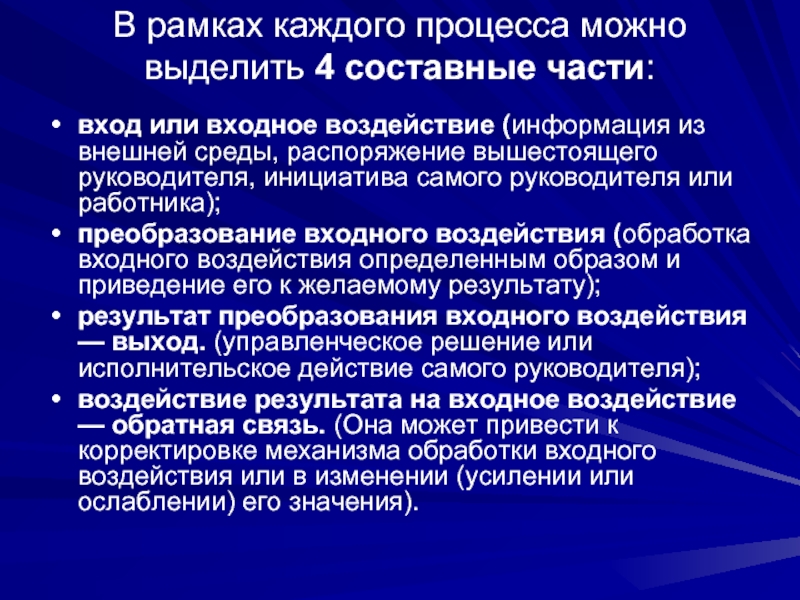 В рамках каждого процесса можно выделить 4 составные части:

• вход или входное воздействие (информация из внешней среды, распоряжение вышестоящего руководителя, инициатива самого руководителя или работника);
• преобразование входного воздействия (обработка входного воздействия определенным образом и приведение его к желаемому результату);
• результат преобразования входного воздействия — выход. (управленческое решение или исполнительское действие самого руководителя);
• воздействие результата на входное воздействие — обратная связь. (Она может привести к корректировке механизма обработки входного воздействия или в изменении (усилении или ослаблении) его значения).